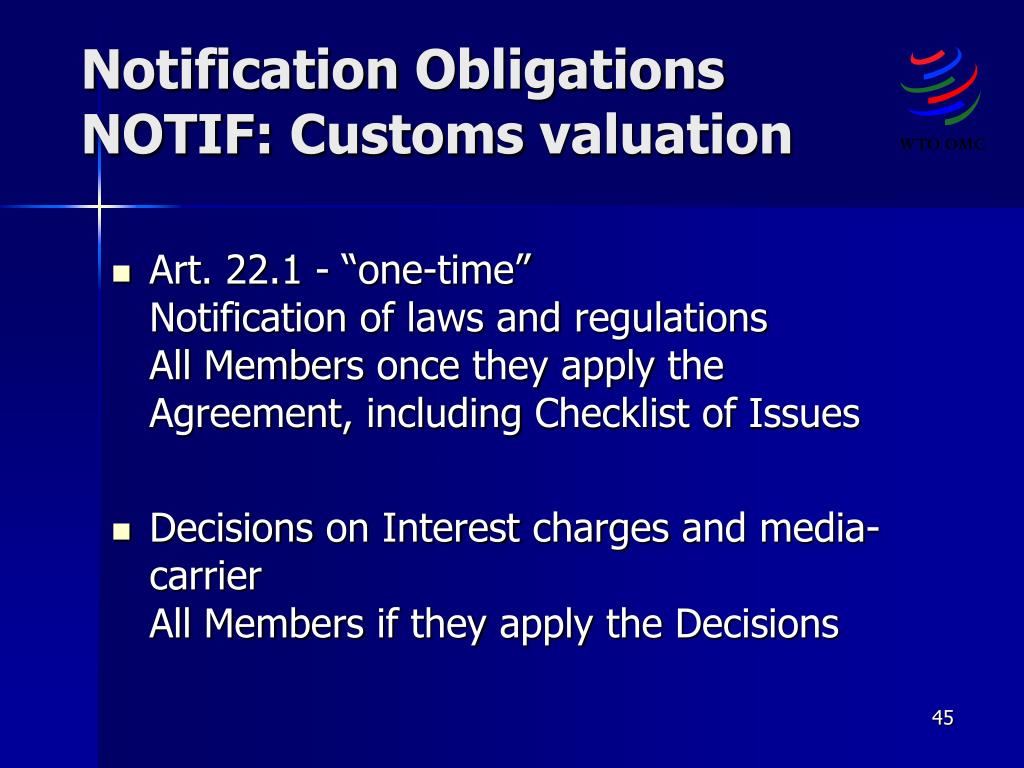 Notification Obligations
NOTIF: Customs valuation

WTO OMC

- Art. 22.1 - “one-time”
Notification of laws and regulations
All Members once they apply the Agreement, including Checklist of Issues

- Decisions on Interest charges and media-carrier
All Members if they apply the Decisions

45